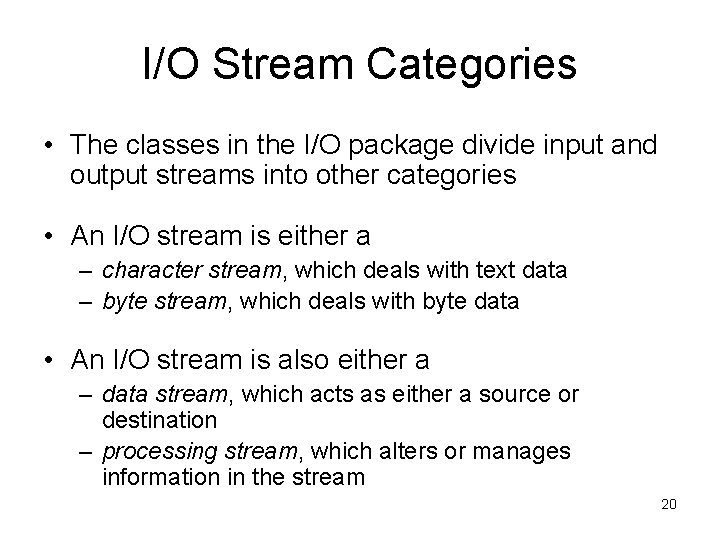 I/O Stream Categories

• The classes in the I/O package divide input and output streams into other categories

• An I/O stream is either a
– character stream, which deals with text data
– byte stream, which deals with byte data

• An I/O stream is also either a
– data stream, which acts as either a source or destination
– processing stream, which alters or manages information in the stream

20